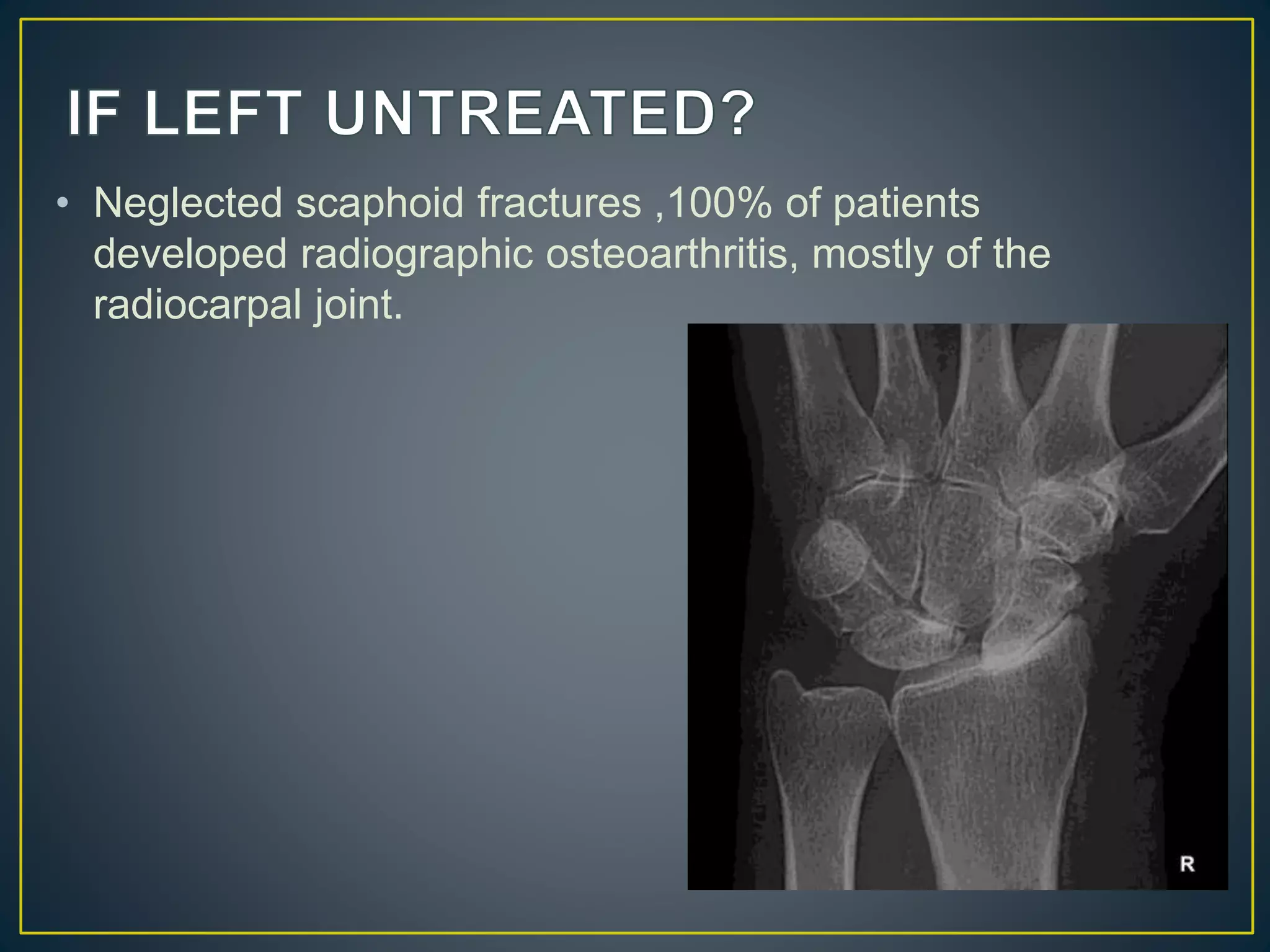 IF LEFT UNTREATED?

• Neglected scaphoid fractures ,100% of patients developed radiographic osteoarthritis, mostly of the radiocarpal joint.

R